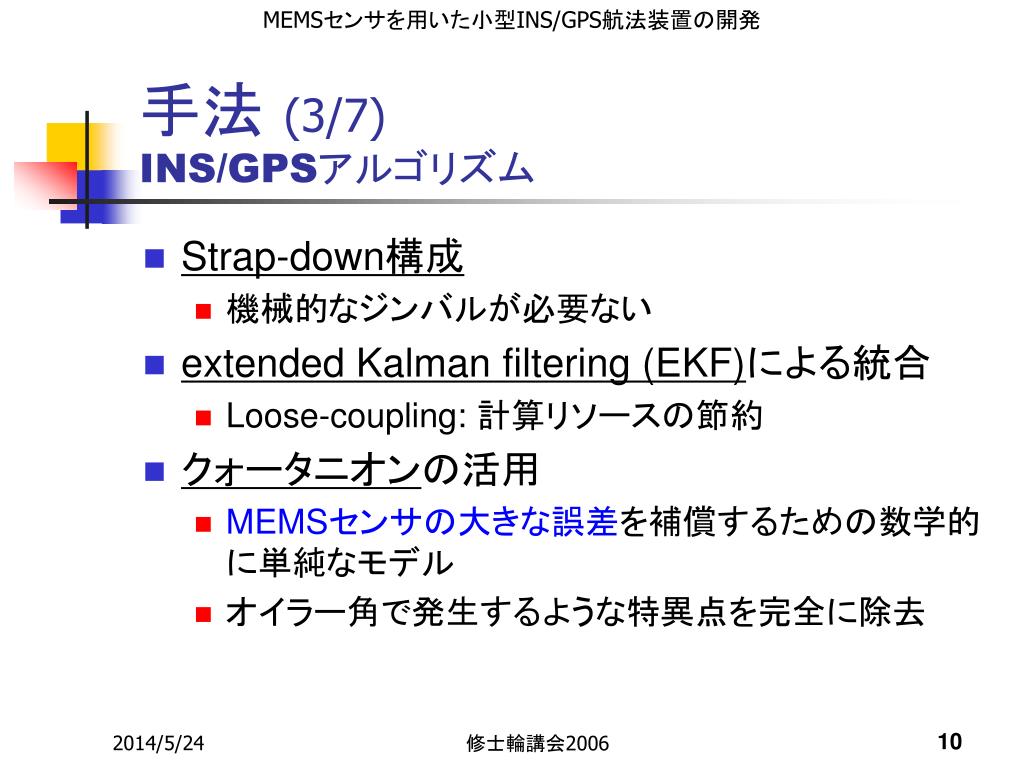 MEMSセンサを用いた小型INS/GPS航法装置の開発

手法 (3/7)
INS/GPSアルゴリズム

Strap-down構成

機械的なジンバルが必要ない

extended Kalman filtering (EKF)による統合

Loose-coupling: 計算リソースの節約

クォータニオンの活用

MEMSセンサの大きな誤差を補償するための数学的に単純なモデル

オイラー角で発生するような特異点を完全に除去

2014/5/24

修士輪講会2006

10